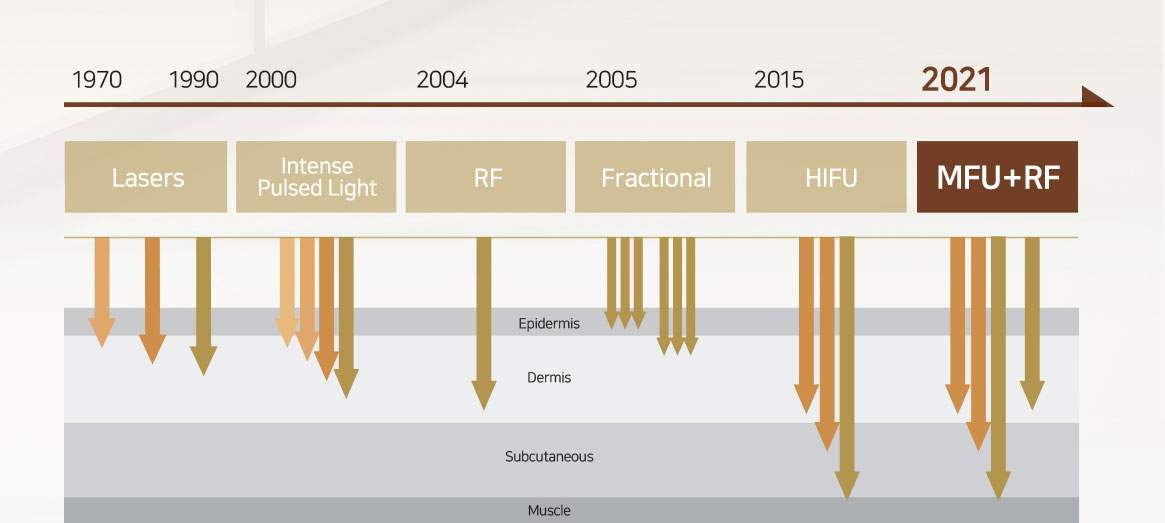 1970 1990 2000 2004 2005 2015 2021

Lasers

Intense Pulsed Light

RF

Fractional

HIFU

MFU+RF

Epidermis

Dermis

Subcutaneous

Muscle